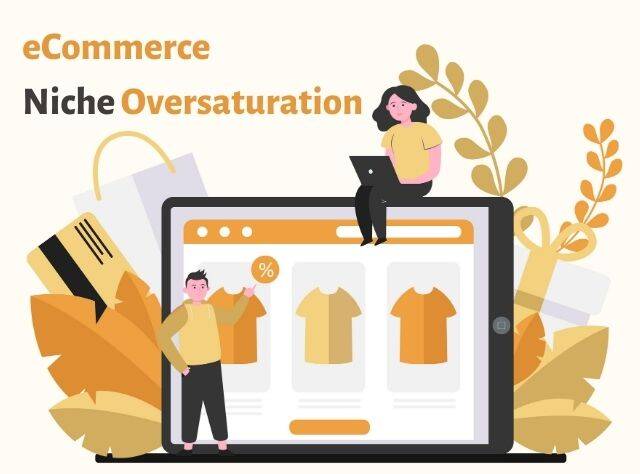 eCommerce

Niche Oversaturation

%